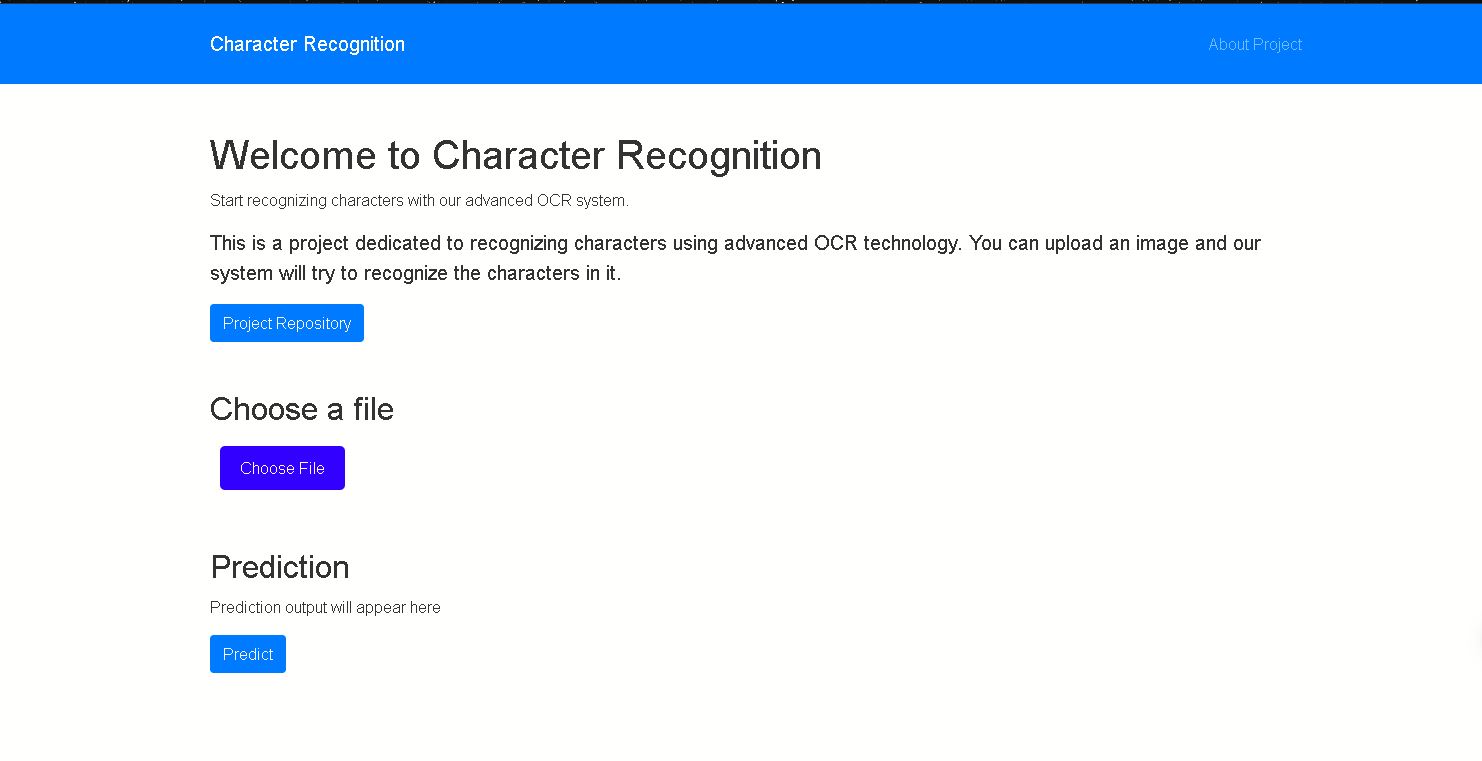 Character Recognition

About Project

Welcome to Character Recognition

Start recognizing characters with our advanced OCR system.

This is a project dedicated to recognizing characters using advanced OCR technology. You can upload an image and our system will try to recognize the characters in it.

Project Repository

Choose a file

Choose File

Prediction

Prediction output will appear here

Predict